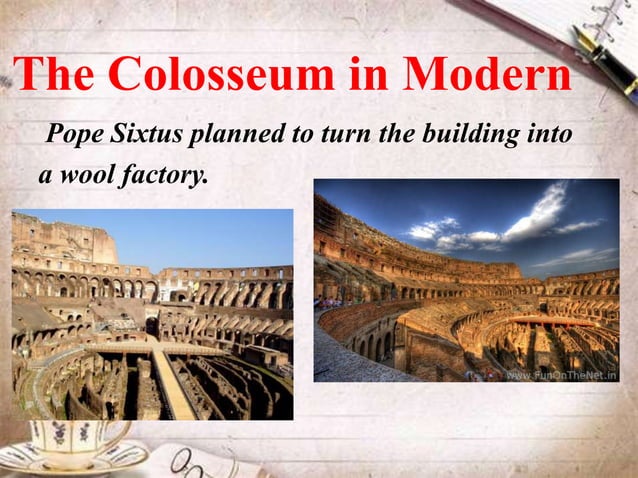 The Colosseum in Modern

Pope Sixtus planned to turn the building into a wool factory.

www.FunOnTheNet.in